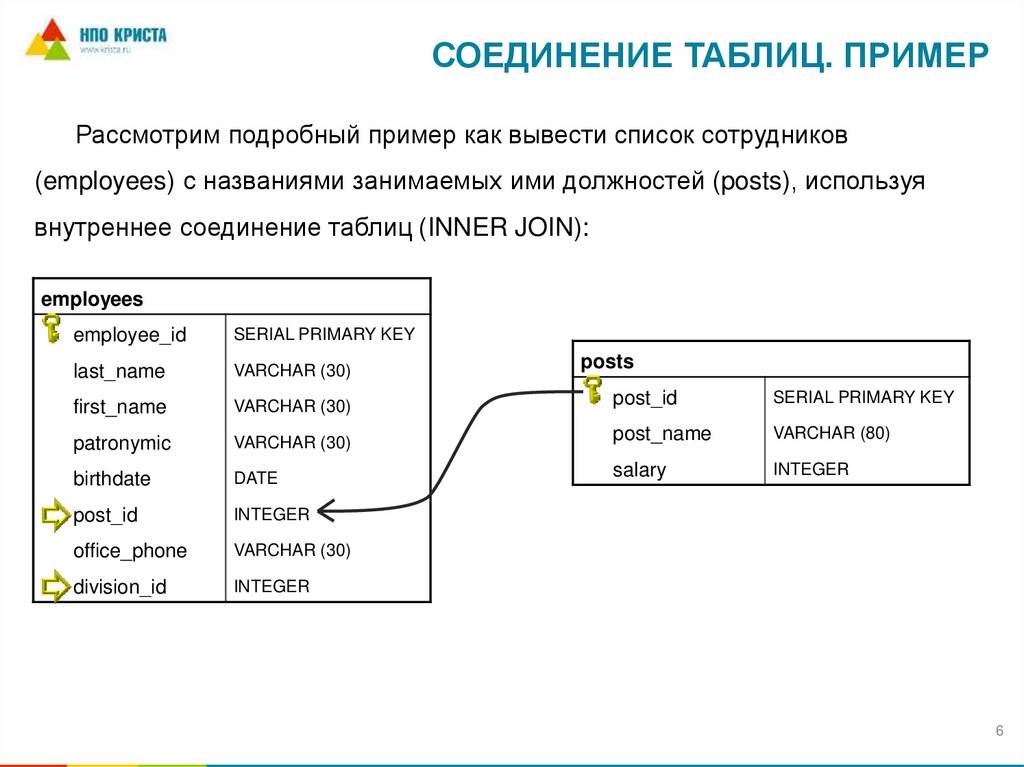 НПО КРИСТА
www.krista.ru

СОЕДИНЕНИЕ ТАБЛИЦ. ПРИМЕР

Рассмотрим подробный пример как вывести список сотрудников (employees) с названиями занимаемых ими должностей (posts), используя внутреннее соединение таблиц (INNER JOIN):

| employees | |
|---|---|
| employee_id | SERIAL PRIMARY KEY |
| last_name | VARCHAR (30) |
| first_name | VARCHAR (30) |
| patronymic | VARCHAR (30) |
| birthdate | DATE |
| post_id | INTEGER |
| office_phone | VARCHAR (30) |
| division_id | INTEGER |

| posts | |
|---|---|
| post_id | SERIAL PRIMARY KEY |
| post_name | VARCHAR (80) |
| salary | INTEGER |

6